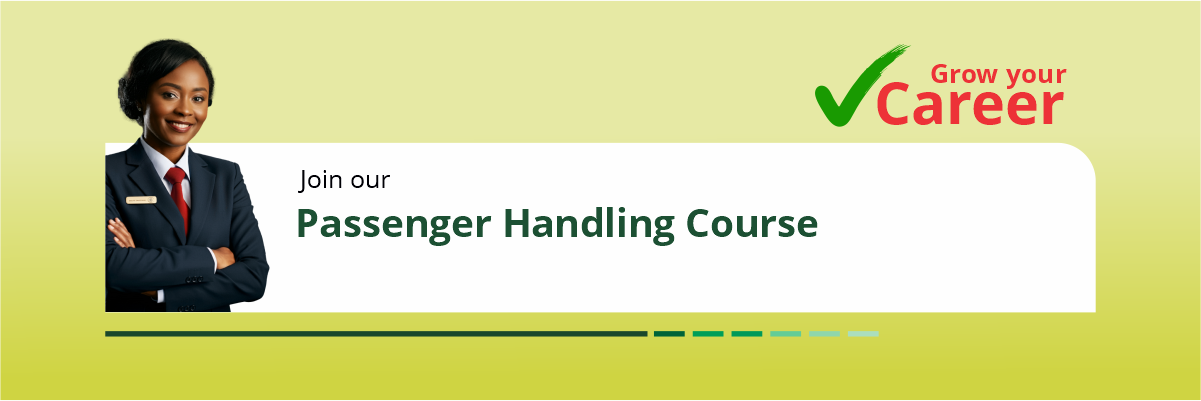 Grow your
Career

Join our
Passenger Handling Course